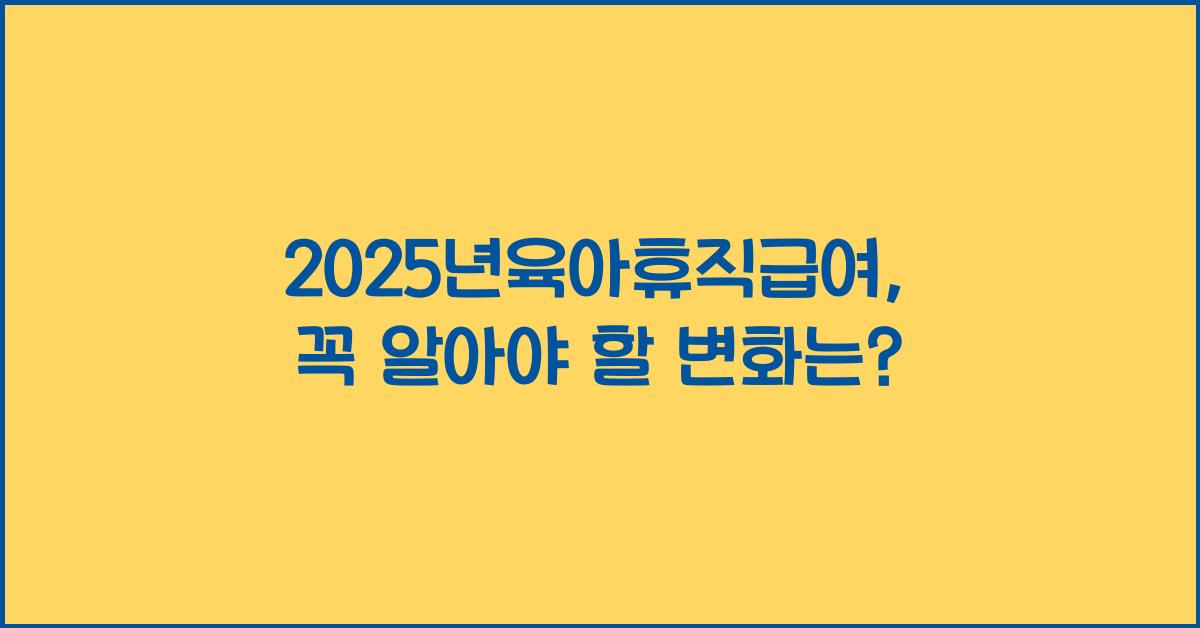 2025년육아휴직급여,
꼭 알아야 할 변화는?